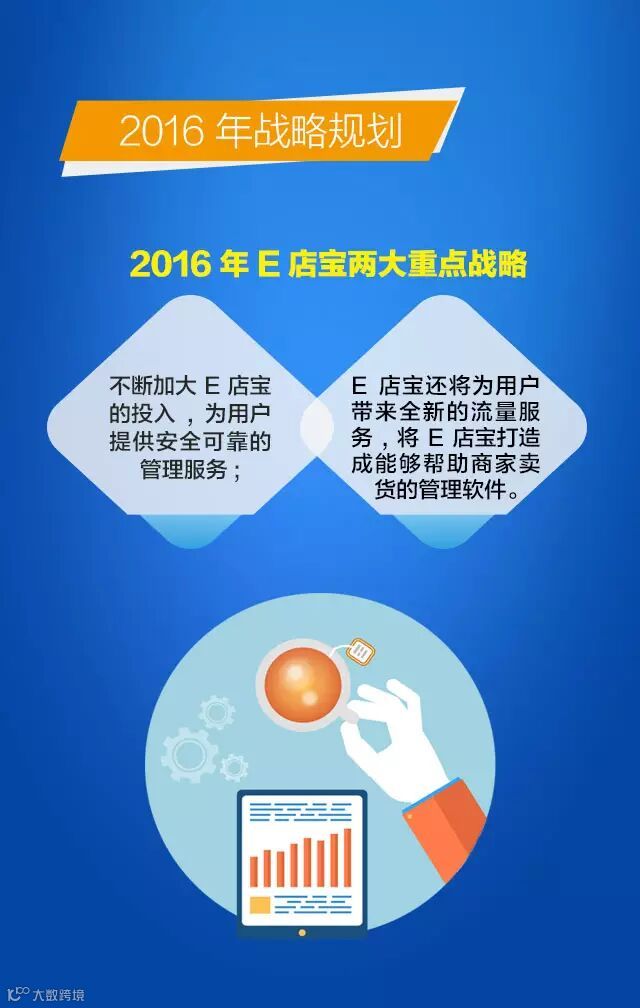 2016 年战略规划

2016 年 E 店宝两大重点战略

不断加大 E 店宝的投入，为用户提供安全可靠的管理服务；

E 店宝还将为用户带来全新的流量服务，将 E 店宝打造成能够帮助商家卖货的管理软件。

大数跨境